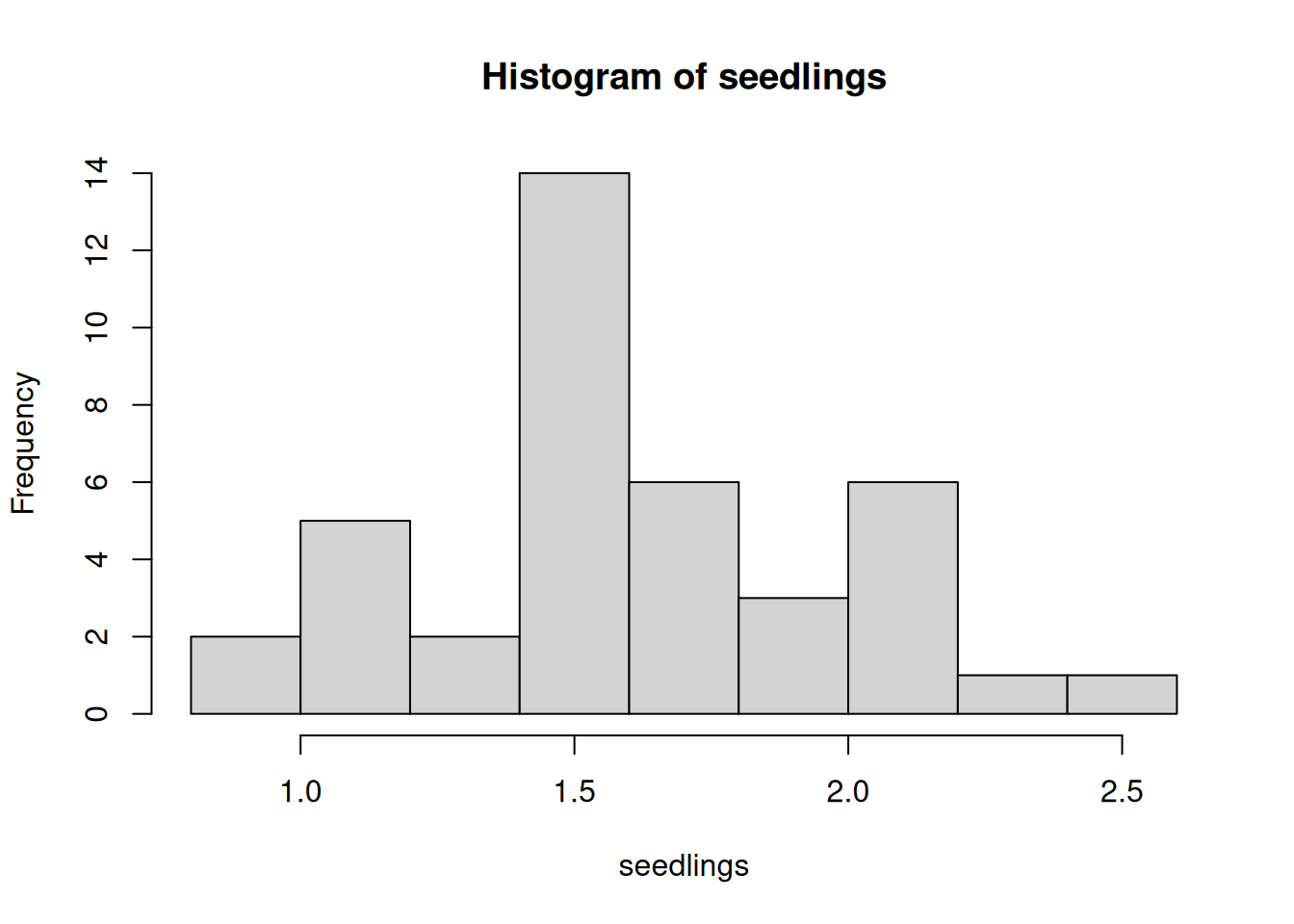 Histogram of seedlings

Frequency

0
2
4
6
8
10
12
14

1.0
1.5
2.0
2.5

seedlings